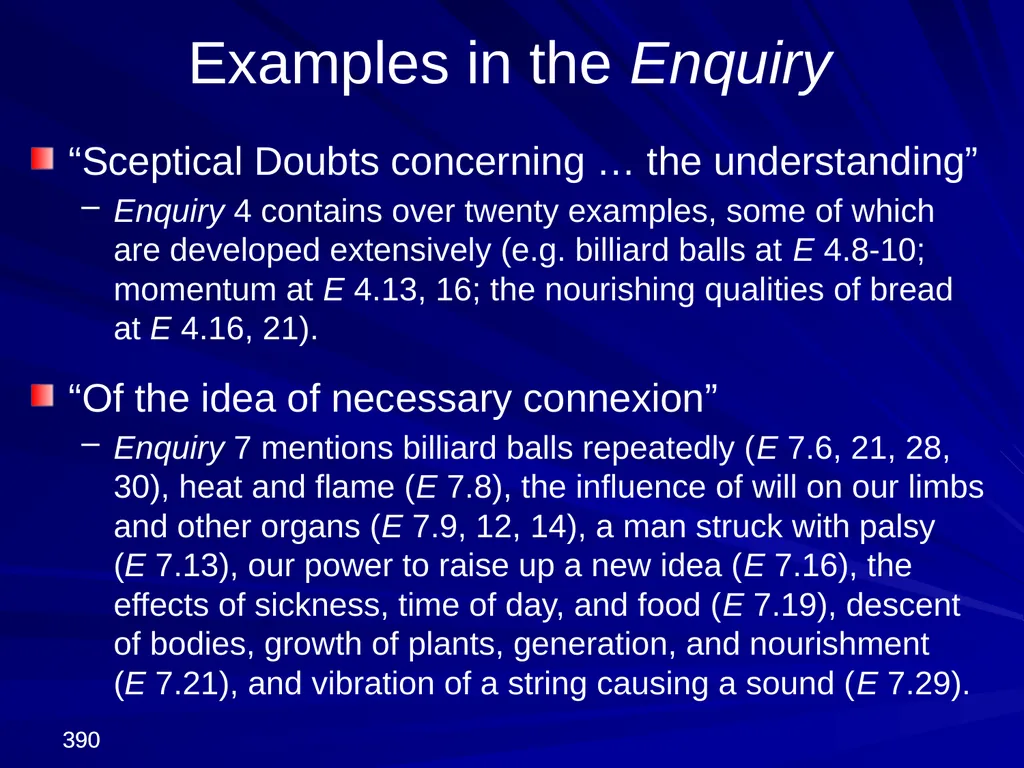 Examples in the Enquiry

“Sceptical Doubts concerning … the understanding”

– Enquiry 4 contains over twenty examples, some of which are developed extensively (e.g. billiard balls at E 4.8-10; momentum at E 4.13, 16; the nourishing qualities of bread at E 4.16, 21).

“Of the idea of necessary connexion”

– Enquiry 7 mentions billiard balls repeatedly (E 7.6, 21, 28, 30), heat and flame (E 7.8), the influence of will on our limbs and other organs (E 7.9, 12, 14), a man struck with palsy (E 7.13), our power to raise up a new idea (E 7.16), the effects of sickness, time of day, and food (E 7.19), descent of bodies, growth of plants, generation, and nourishment (E 7.21), and vibration of a string causing a sound (E 7.29).

390